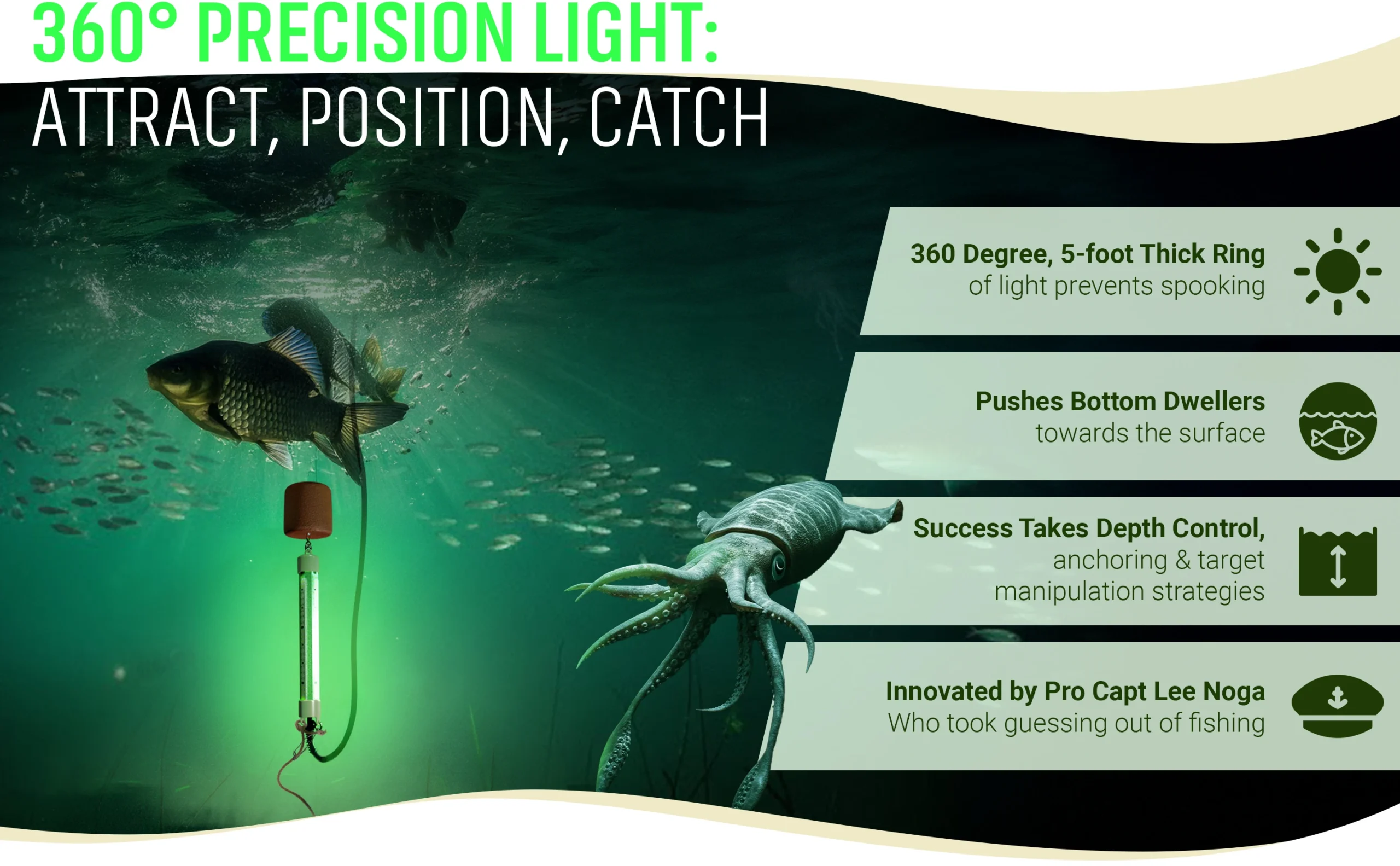 360° PRECISION LIGHT:
ATTRACT, POSITION, CATCH

360 Degree, 5-foot Thick Ring
of light prevents spooking

Pushes Bottom Dwellers
towards the surface

Success Takes Depth Control,
anchoring & target
manipulation strategies

Innovated by Pro Capt Lee Noga
Who took guessing out of fishing